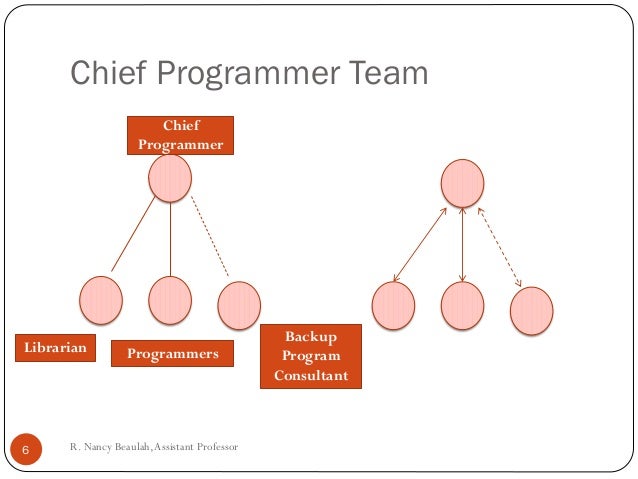 Chief Programmer Team

Chief Programmer

Librarian

Programmers

Backup Program Consultant

6

R. Nancy Beaulah, Assistant Professor